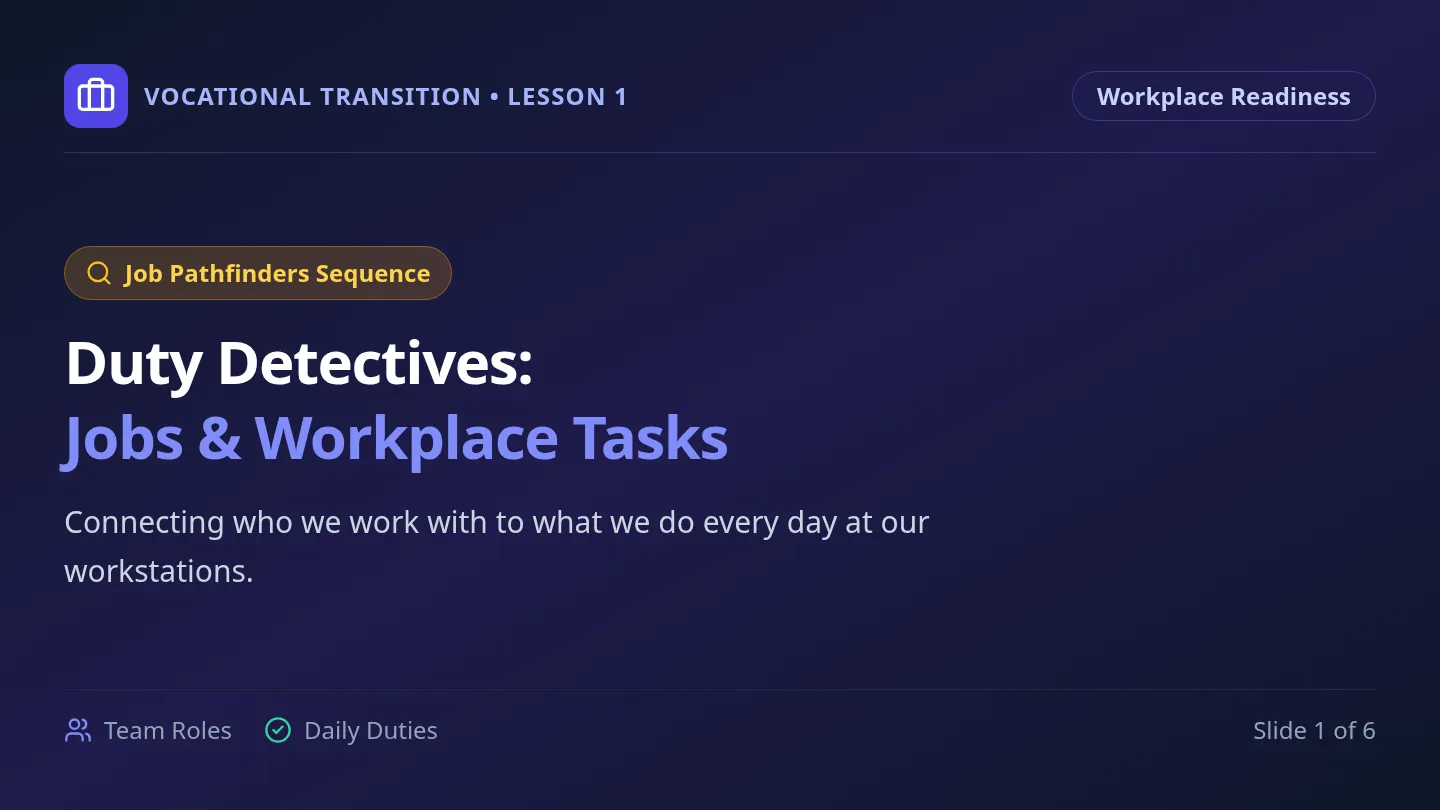 VOCATIONAL TRANSITION • LESSON 1

Workplace Readiness

Job Pathfinders Sequence

Duty Detectives:
Jobs & Workplace Tasks

Connecting who we work with to what we do every day at our workstations.

Team Roles Daily Duties

Slide 1 of 6